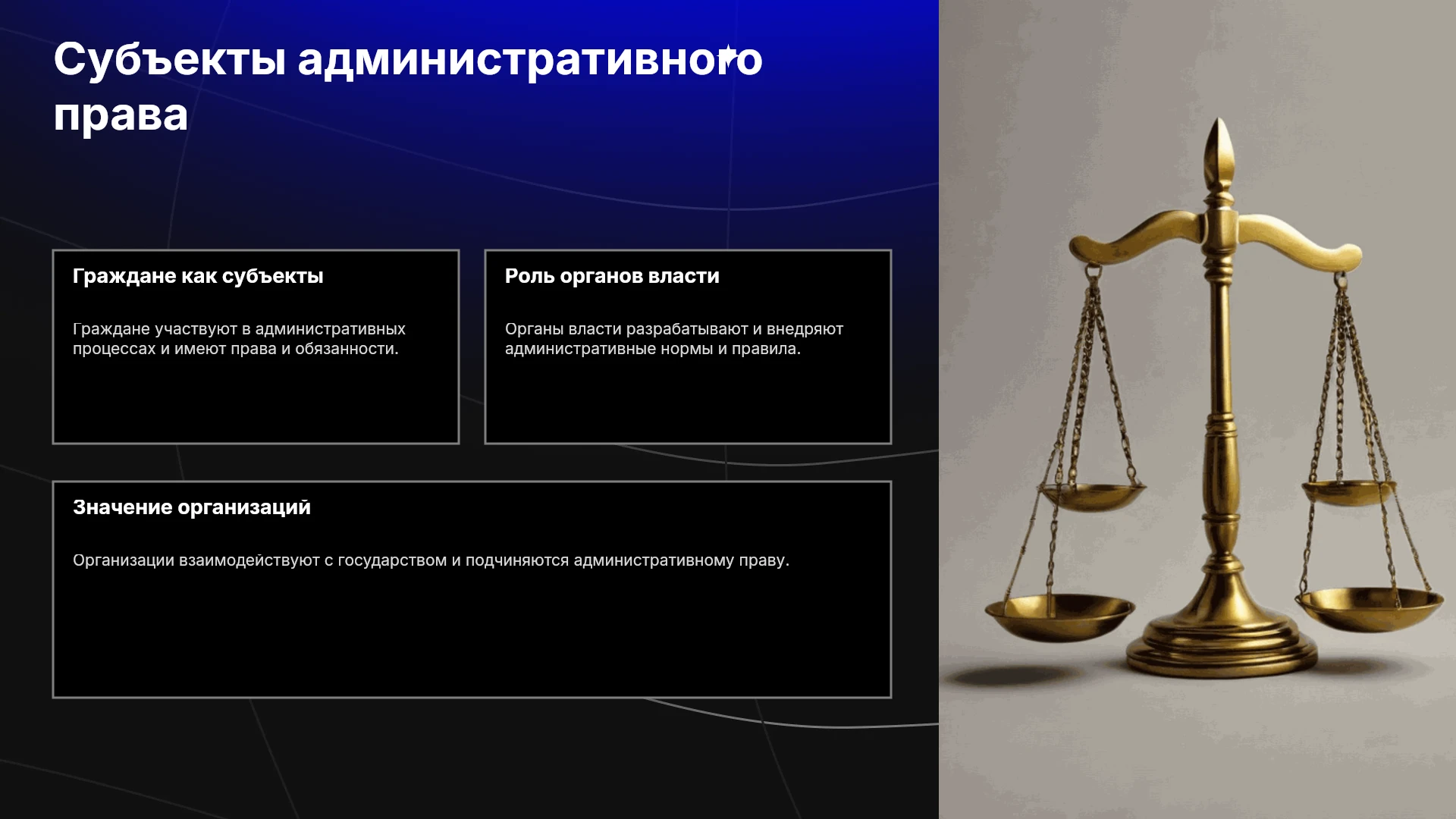 Субъекты административного права

Граждане как субъекты

Граждане участвуют в административных процессах и имеют права и обязанности.

Роль органов власти

Органы власти разрабатывают и внедряют административные нормы и правила.

Значение организаций

Организации взаимодействуют с государством и подчиняются административному праву.